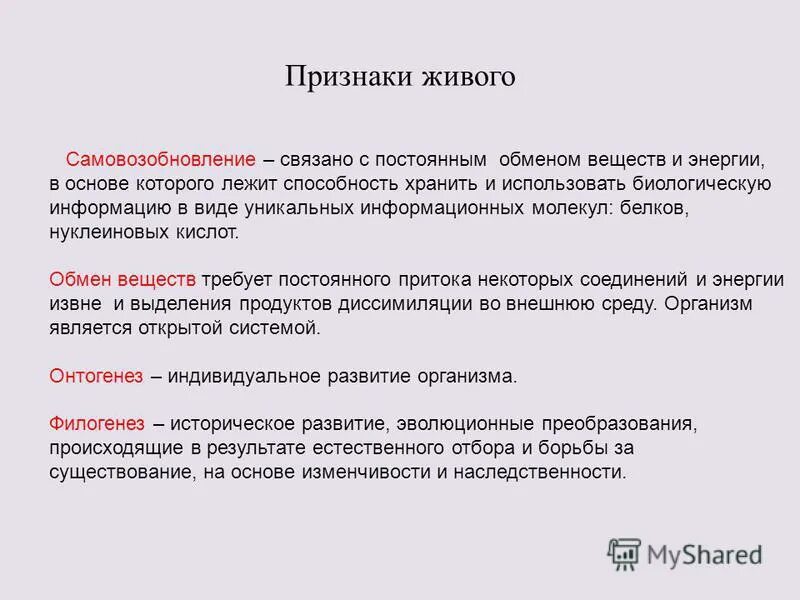 Признаки живого

Самовозобновление – связано с постоянным обменом веществ и энергии, в основе которого лежит способность хранить и использовать биологическую информацию в виде уникальных информационных молекул: белков, нуклеиновых кислот.

Обмен веществ требует постоянного притока некоторых соединений и энергии извне и выделения продуктов диссимиляции во внешнюю среду. Организм является открытой системой.

Онтогенез – индивидуальное развитие организма.

Филогенез – историческое развитие, эволюционные преобразования, происходящие в результате естественного отбора и борьбы за существование, на основе изменчивости и наследственности.

MyShared